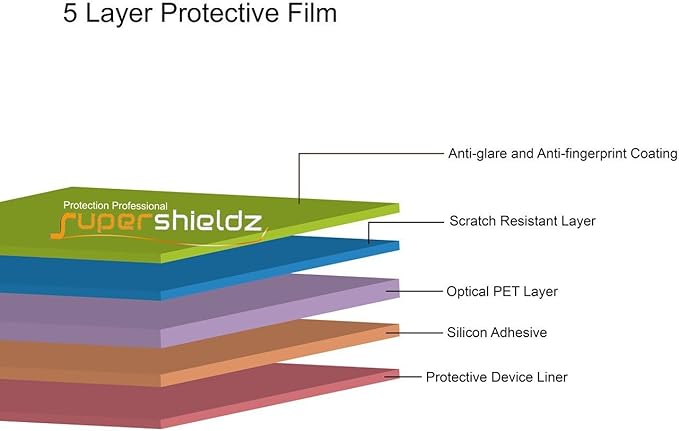 5 Layer Protective Film

Protection Professional
supershieldz

Anti-glare and Anti-fingerprint Coating

Scratch Resistant Layer

Optical PET Layer

Silicon Adhesive

Protective Device Liner